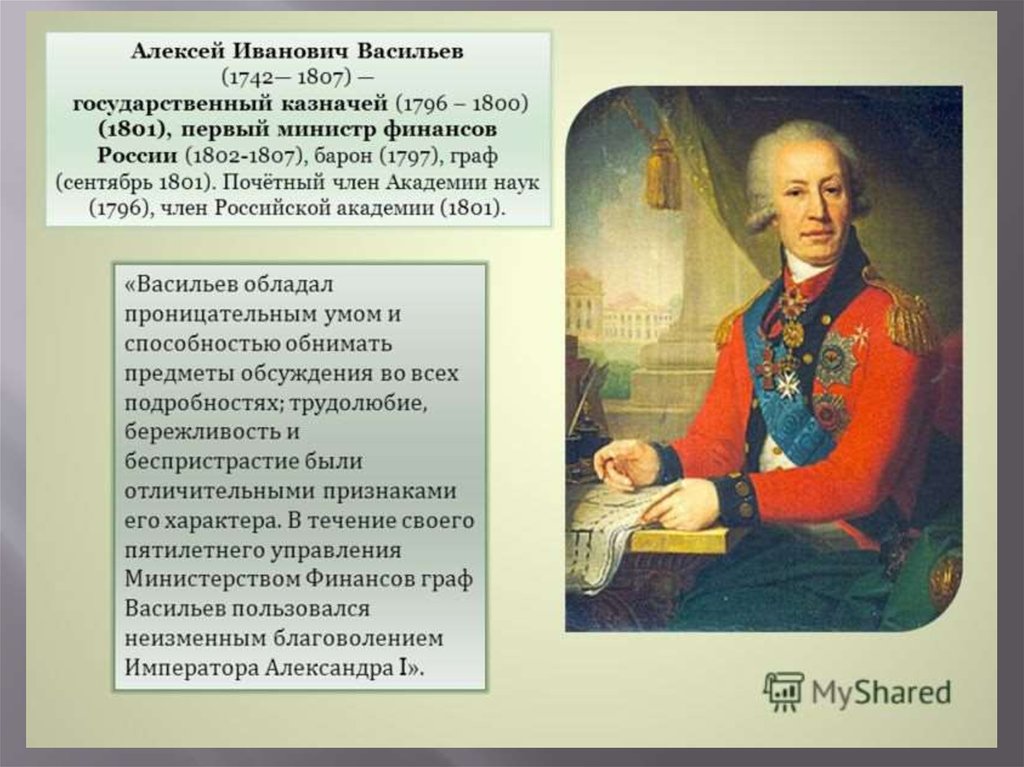 Алексей Иванович Васильев (1742— 1807) — государственный казначей (1796 – 1800) (1801), первый министр финансов России (1802-1807), барон (1797), граф (сентябрь 1801). Почётный член Академии наук (1796), член Российской академии (1801).

«Васильев обладал проницательным умом и способностью обнимать предметы обсуждения во всех подробностях; трудолюбие, бережливость и беспристрастие были отличительными признаками его характера. В течение своего пятилетнего управления Министерством Финансов граф Васильев пользовался неизменным благоволением Императора Александра I».

MyShared